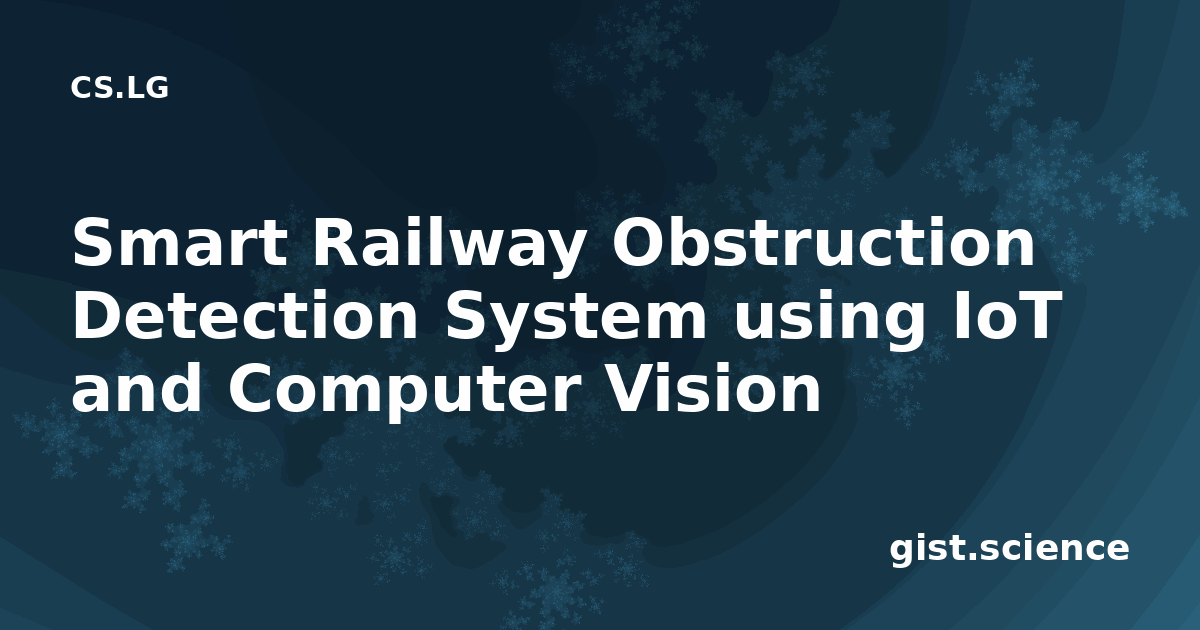 CS.LG

Smart Railway Obstruction Detection System using IoT and Computer Vision

gist.science